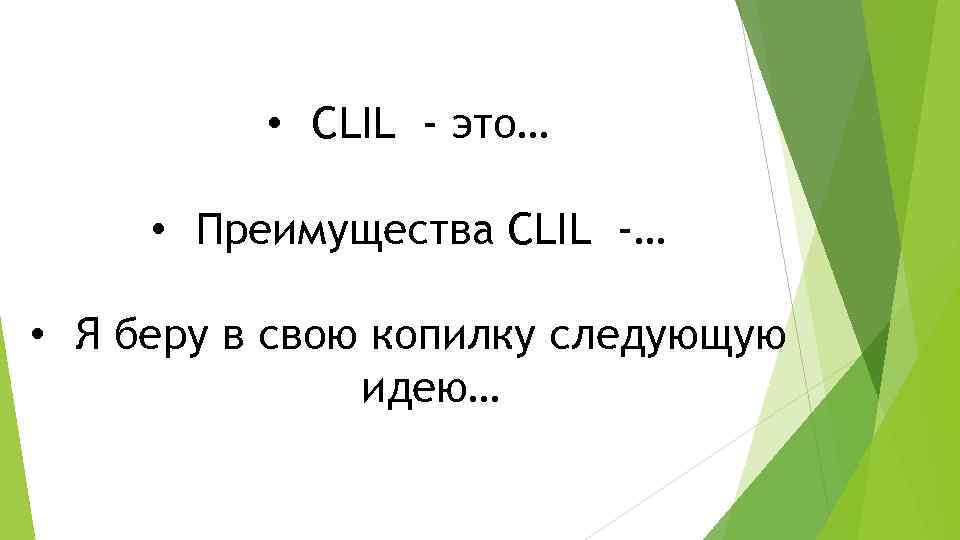 • CLIL - это…

• Преимущества CLIL -…

• Я беру в свою копилку следующую идею…